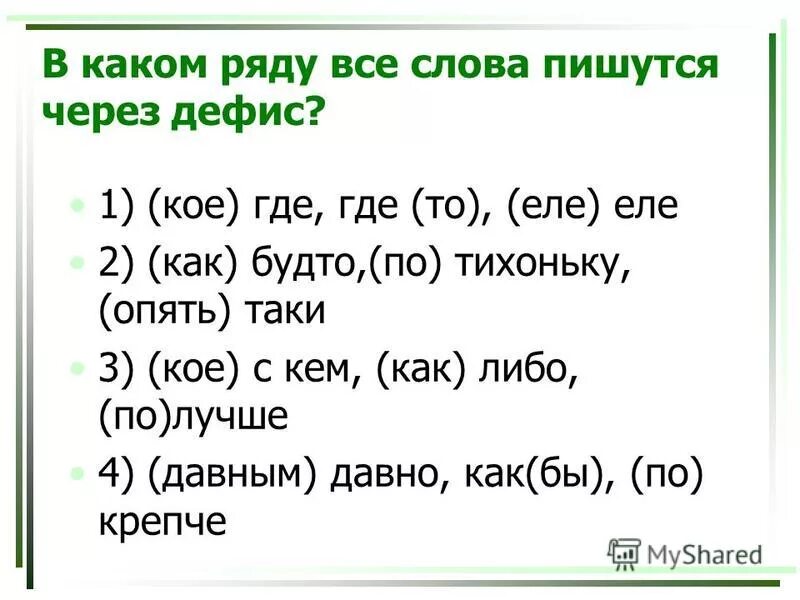 В каком ряду все слова пишутся через дефис?

1) (кое) где, где (то), (еле) еле

2) (как) будто,(по) тихоньку, (опять) таки

3) (кое) с кем, (как) либо, (по)лучше

4) (давным) давно, как(бы), (по) крепче

MyShared